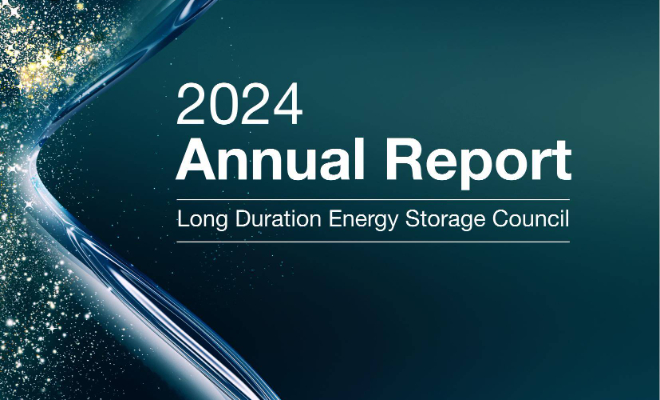 2024
Annual Report

Long Duration Energy Storage Council